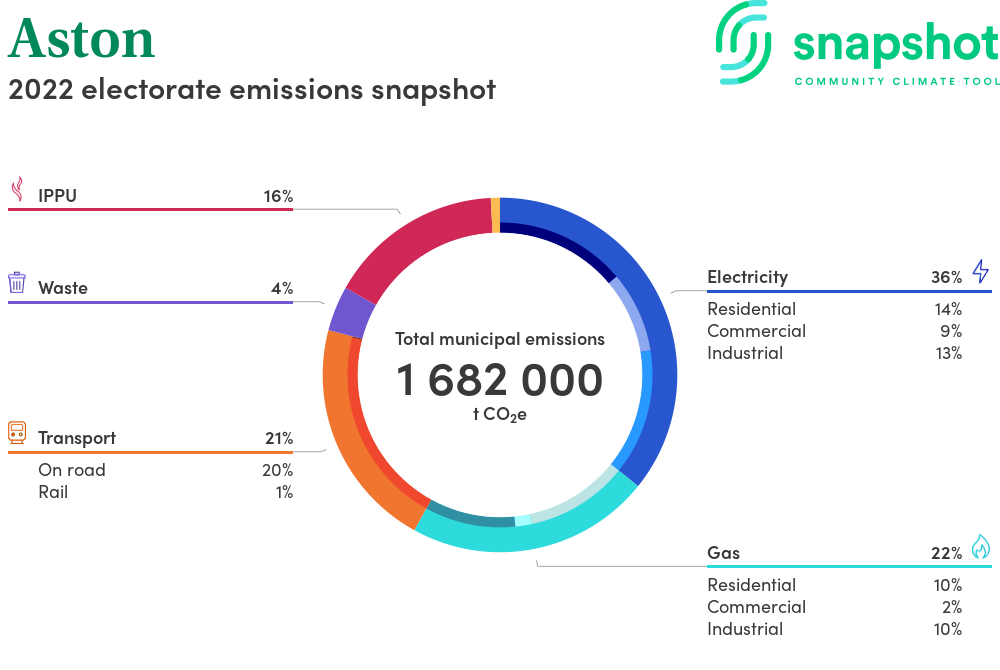 Aston
2022 electorate emissions snapshot

snapshot
COMMUNITY CLIMATE TOOL

IPPU 16%

Waste 4%

Transport 21%
On road 20%
Rail 1%

Total municipal emissions
1 682 000
t $CO_2e$

Electricity 36%
Residential 14%
Commercial 9%
Industrial 13%

Gas 22%
Residential 10%
Commercial 2%
Industrial 10%